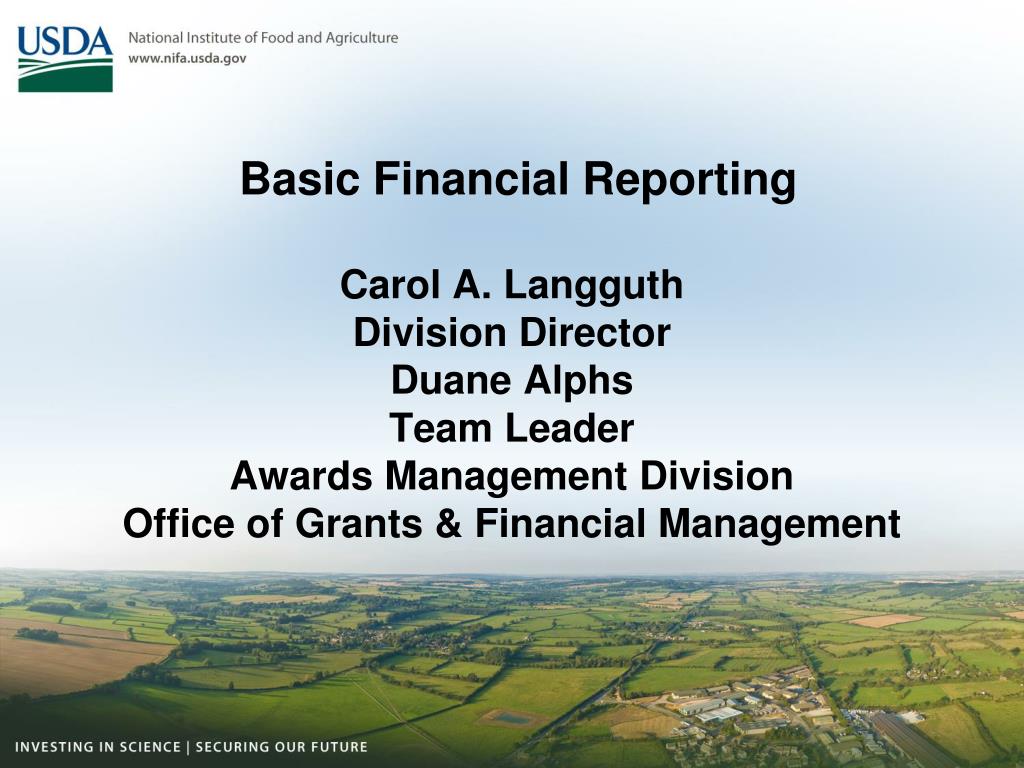 USDA
National Institute of Food and Agriculture
www.nifa.usda.gov

Basic Financial Reporting

Carol A. Langguth
Division Director
Duane Alphs
Team Leader
Awards Management Division
Office of Grants & Financial Management

INVESTING IN SCIENCE | SECURING OUR FUTURE